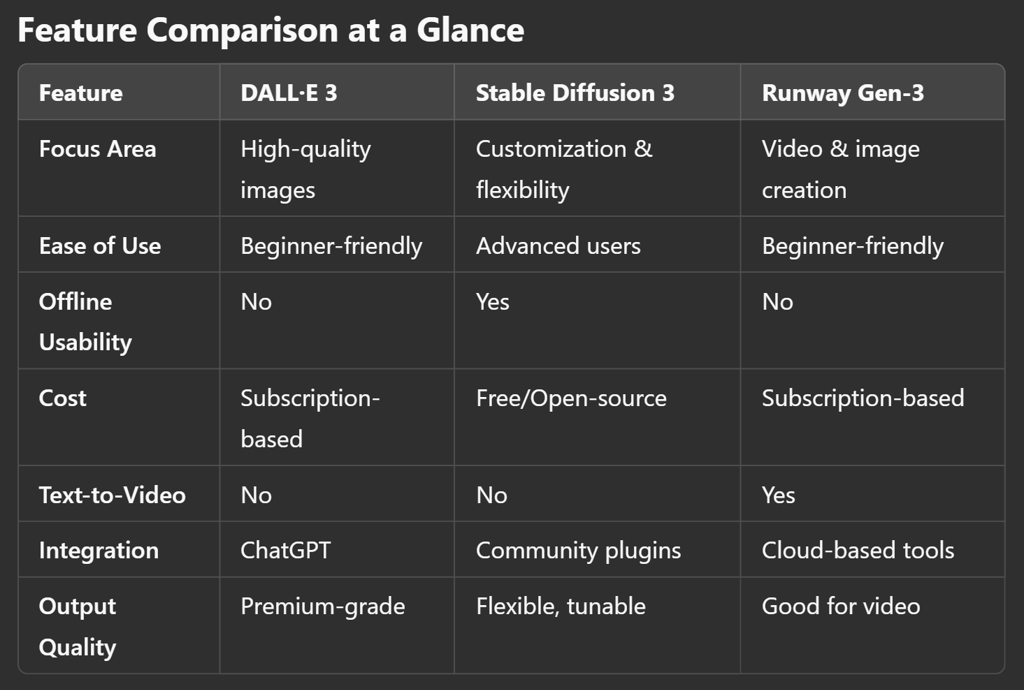 Feature Comparison at a Glance

| Feature | DALL·E 3 | Stable Diffusion 3 | Runway Gen-3 |
|---|---|---|---|
| Focus Area | High-quality images | Customization & flexibility | Video & image creation |
| Ease of Use | Beginner-friendly | Advanced users | Beginner-friendly |
| Offline Usability | No | Yes | No |
| Cost | Subscription-based | Free/Open-source | Subscription-based |
| Text-to-Video | No | No | Yes |
| Integration | ChatGPT | Community plugins | Cloud-based tools |
| Output Quality | Premium-grade | Flexible, tunable | Good for video |